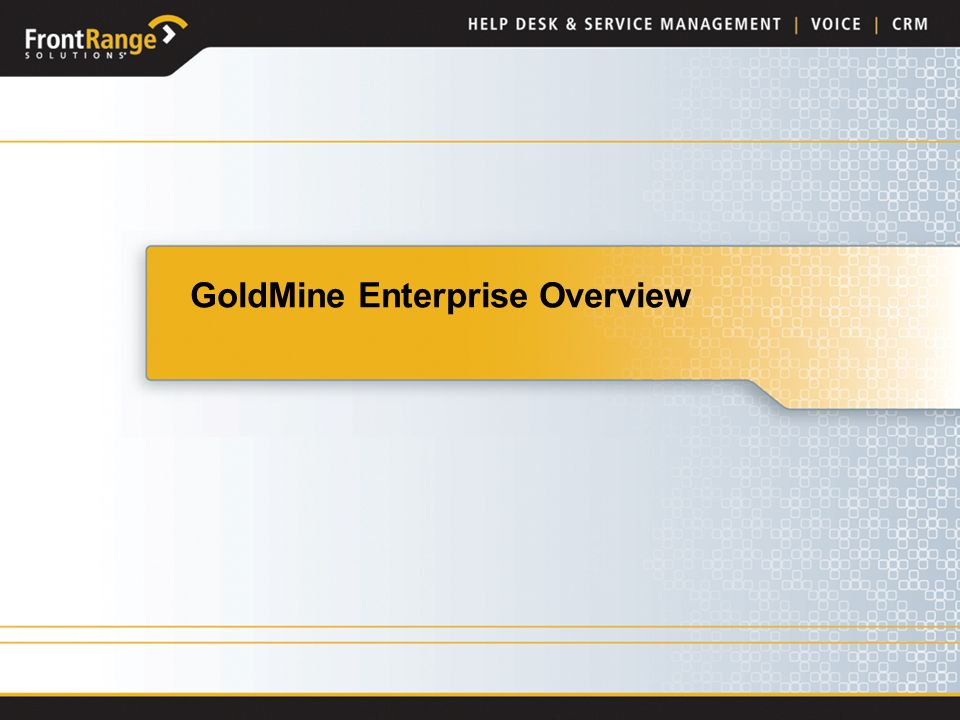 FrontRange SOLUTIONS

HELP DESK & SERVICE MANAGEMENT | VOICE | CRM

GoldMine Enterprise Overview